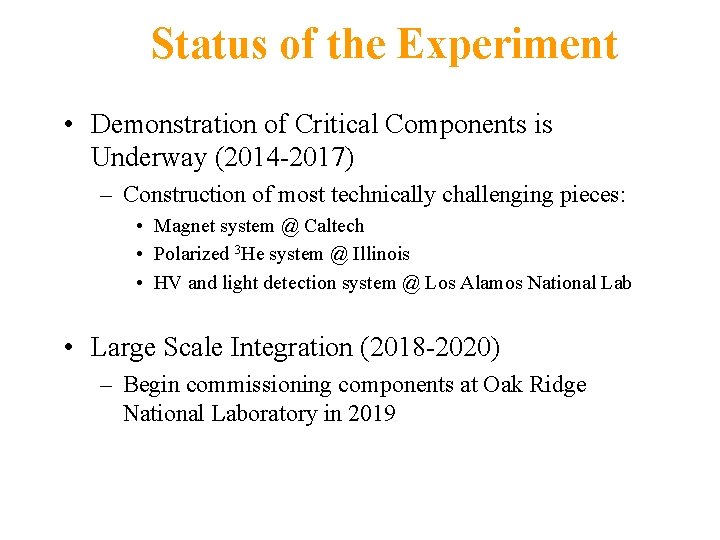 Status of the Experiment

• Demonstration of Critical Components is Underway (2014-2017)

– Construction of most technically challenging pieces:

• Magnet system @ Caltech
• Polarized $^3$He system @ Illinois
• HV and light detection system @ Los Alamos National Lab

• Large Scale Integration (2018-2020)

– Begin commissioning components at Oak Ridge National Laboratory in 2019